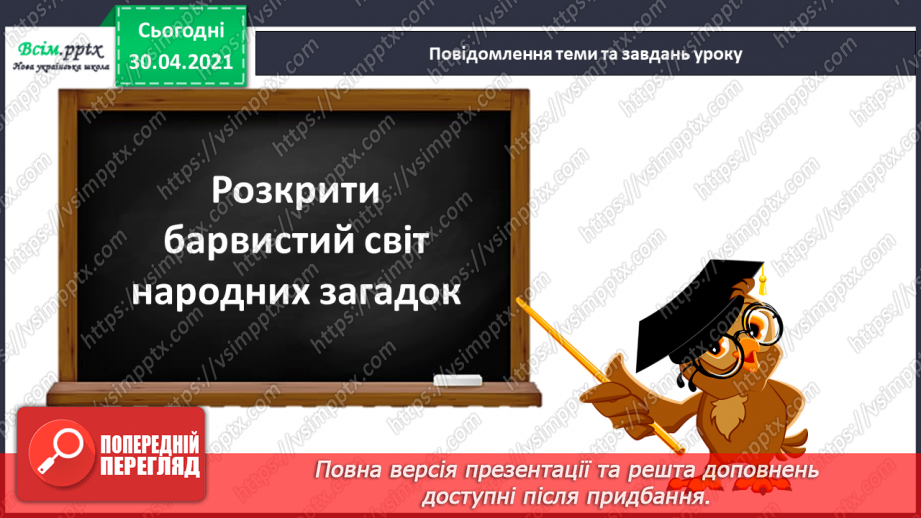 Всім.pptx
Нова українська школа

Сьогодні
30.04.2021

Повідомлення теми та завдань уроку

Розкрити барвистий світ народних загадок

ПОПЕРЕДНІЙ ПЕРЕГЛЯД

Повна версія презентації та решта доповнень доступні після придбання.

https://vsimpptx.com